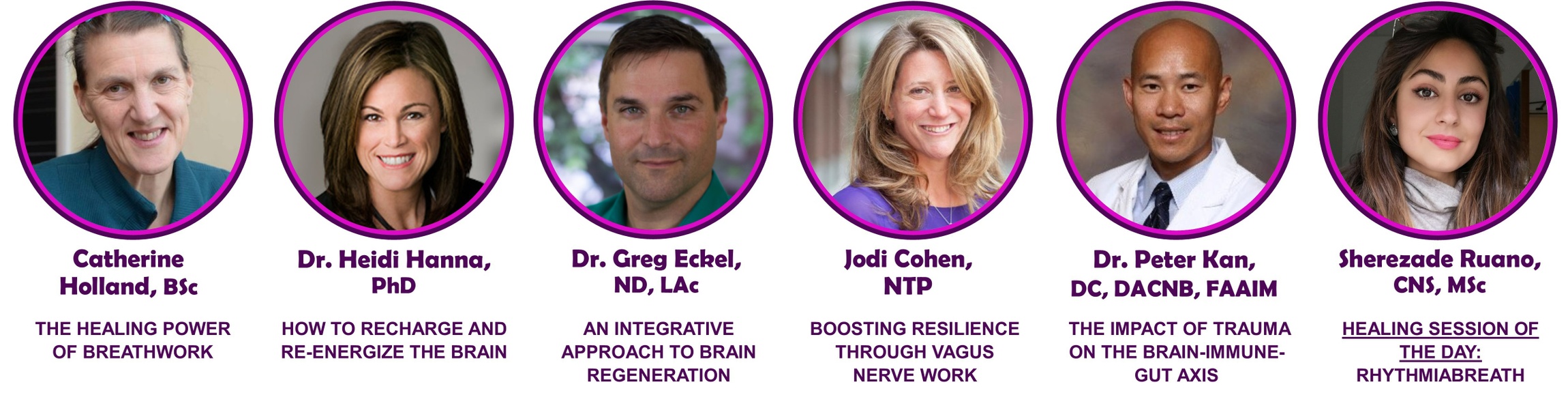 Catherine Holland, BSc

THE HEALING POWER OF BREATHWORK

Dr. Heidi Hanna, PhD

HOW TO RECHARGE AND RE-ENERGIZE THE BRAIN

Dr. Greg Eckel, ND, LAc

AN INTEGRATIVE APPROACH TO BRAIN REGENERATION

Jodi Cohen, NTP

BOOSTING RESILIENCE THROUGH VAGUS NERVE WORK

Dr. Peter Kan, DC, DACNB, FAAIM

THE IMPACT OF TRAUMA ON THE BRAIN-IMMUNE-GUT AXIS

Sherezade Ruano, CNS, MSc

HEALING SESSION OF THE DAY: RHYTHMIABREATH